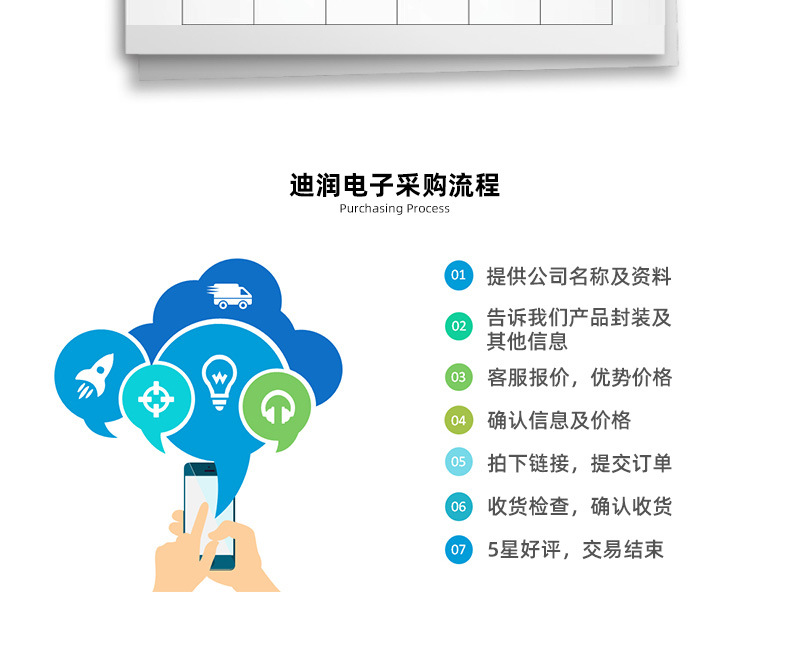 迪润电子采购流程
Purchasing Process

01 提供公司名称及资料

02 告诉我们产品封装及其他信息

03 客服报价，优势价格

04 确认信息及价格

05 拍下链接，提交订单

06 收货检查，确认收货

07 5星好评，交易结束